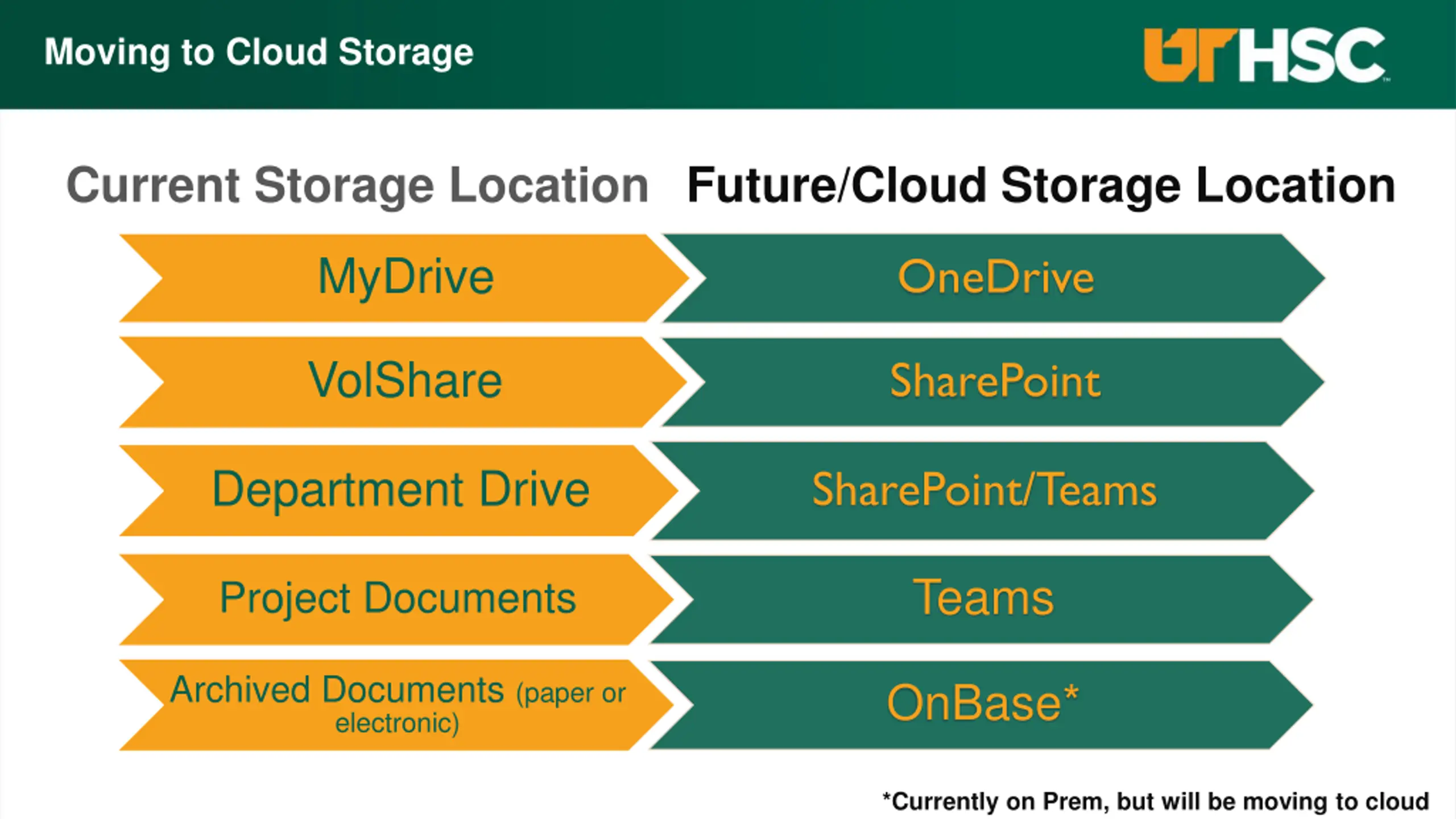 Moving to Cloud Storage

UTHSC

| Current Storage Location | Future/Cloud Storage Location |
|---|---|
| MyDrive | OneDrive |
| VolShare | SharePoint |
| Department Drive | SharePoint/Teams |
| Project Documents | Teams |
| Archived Documents (paper or electronic) | OnBase* |

*Currently on Prem, but will be moving to cloud